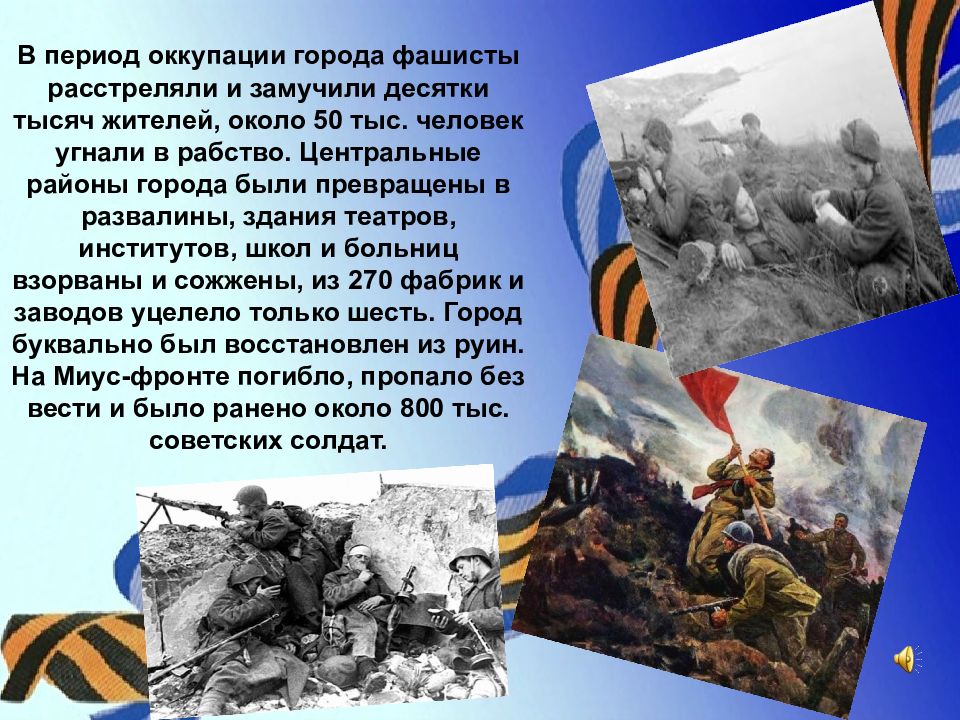 В период оккупации города фашисты расстреляли и замучили десятки тысяч жителей, около 50 тыс. человек угнали в рабство. Центральные районы города были превращены в развалины, здания театров, институтов, школ и больниц взорваны и сожжены, из 270 фабрик и заводов уцелело только шесть. Город буквально был восстановлен из руин. На Миус-фронте погибло, пропало без вести и было ранено около 800 тыс. советских солдат.